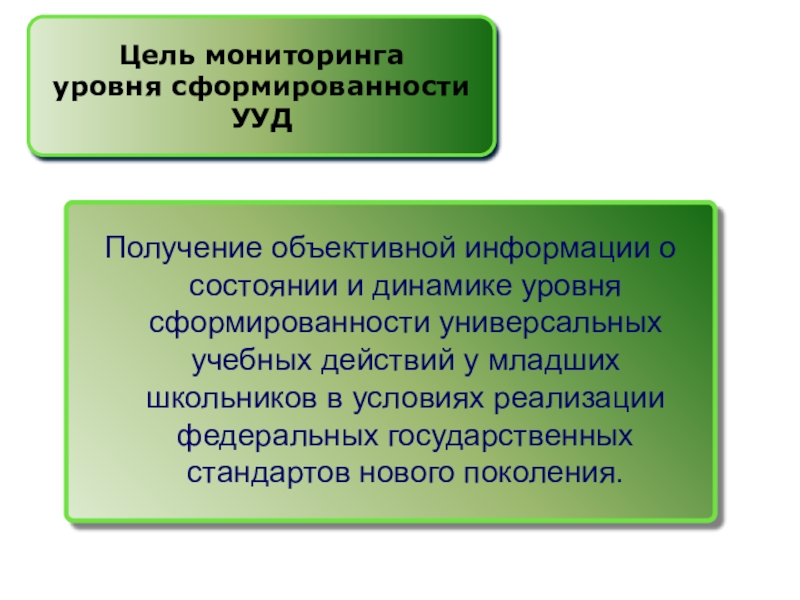 Цель мониторинга уровня сформированности УУД

Получение объективной информации о состоянии и динамике уровня сформированности универсальных учебных действий у младших школьников в условиях реализации федеральных государственных стандартов нового поколения.